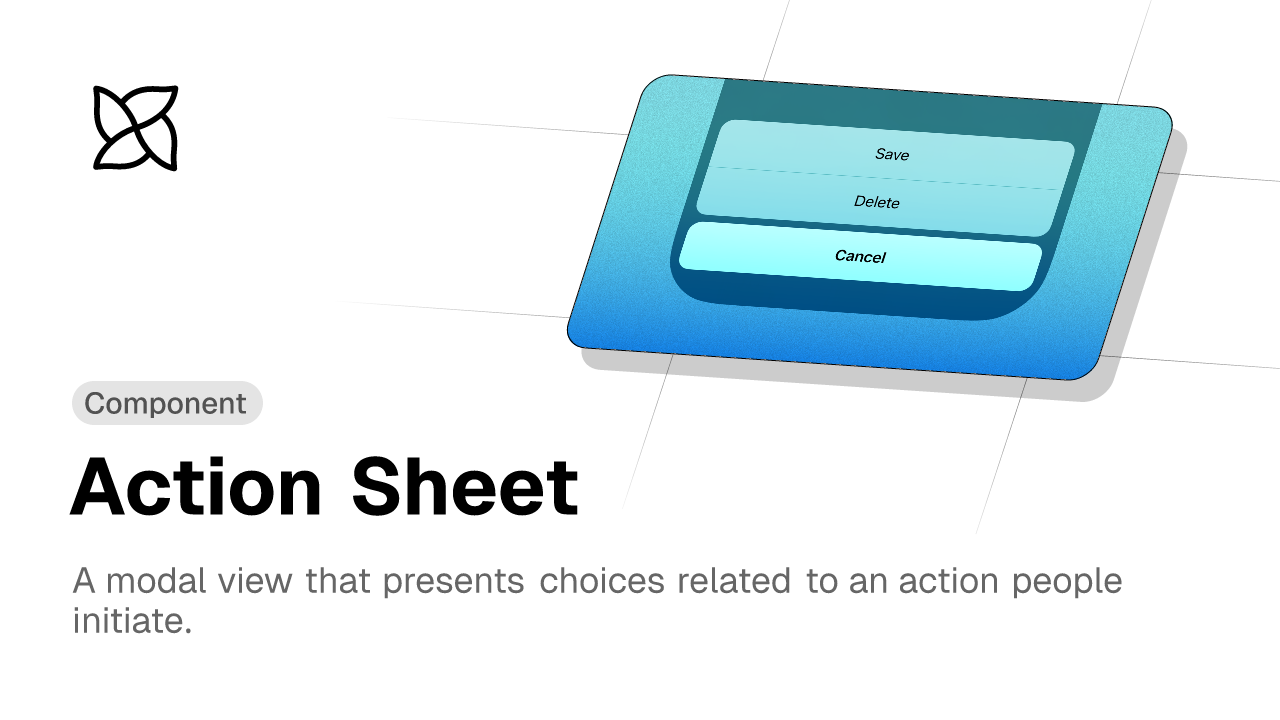 Save

Delete

Cancel

Component

Action Sheet

A modal view that presents choices related to an action people initiate.